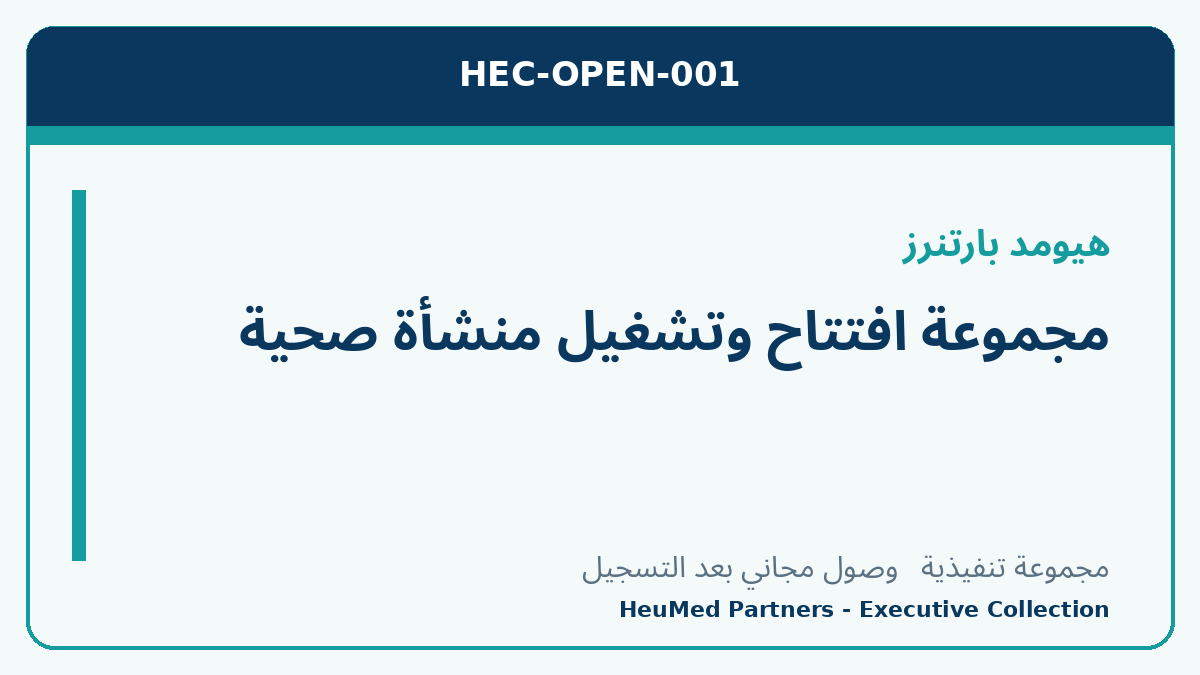 HEC-OPEN-001

هيومد بارتنرز

مجموعة افتتاح وتشغيل منشأة صحية

مجموعة تنفيذية وصول مجاني بعد التسجيل

HeuMed Partners - Executive Collection